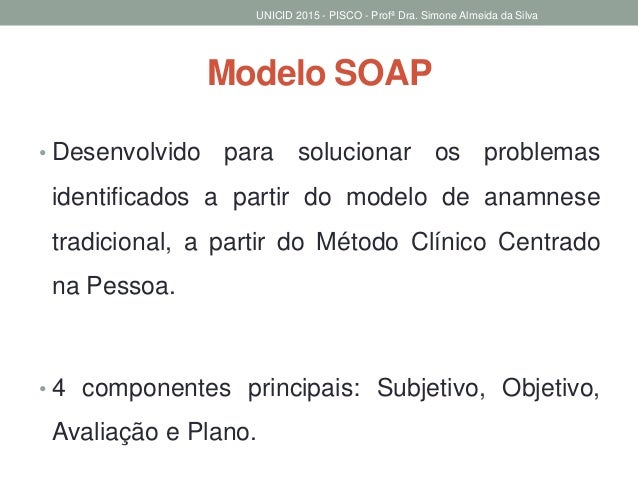 UNICID 2015 - PISCO - Profª Dra. Simone Almeida da Silva

Modelo SOAP

• Desenvolvido para solucionar os problemas identificados a partir do modelo de anamnese tradicional, a partir do Método Clínico Centrado na Pessoa.

• 4 componentes principais: Subjetivo, Objetivo, Avaliação e Plano.